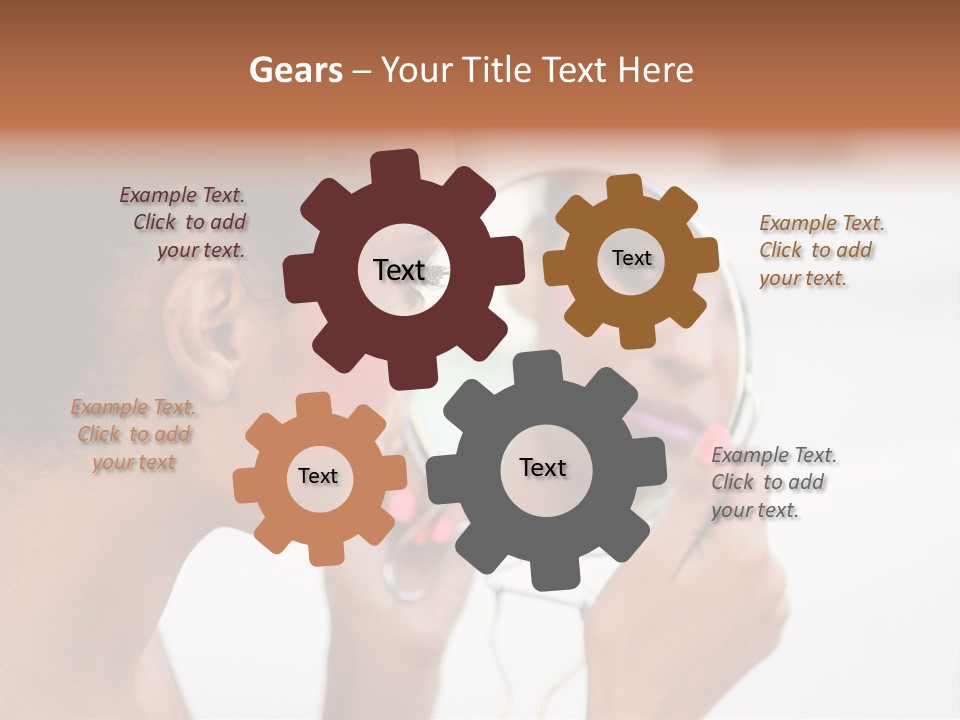 Gears – Your Title Text Here

Example Text. Click to add your text.

Text

Text

Example Text. Click to add your text.

Example Text. Click to add your text

Text

Text

Example Text. Click to add your text.